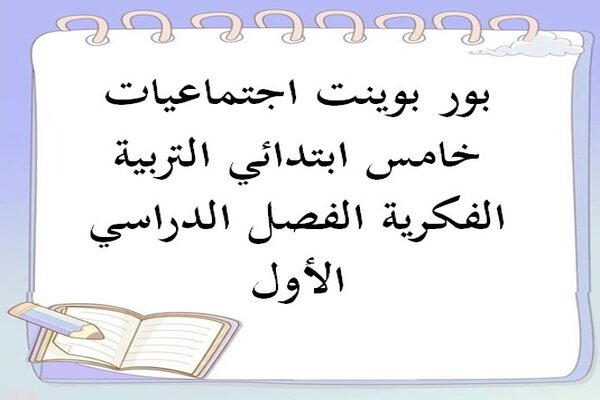 بور بوينت اجتماعيات خامس ابتدائي التربية الفكرية الفصل الدراسي الأول